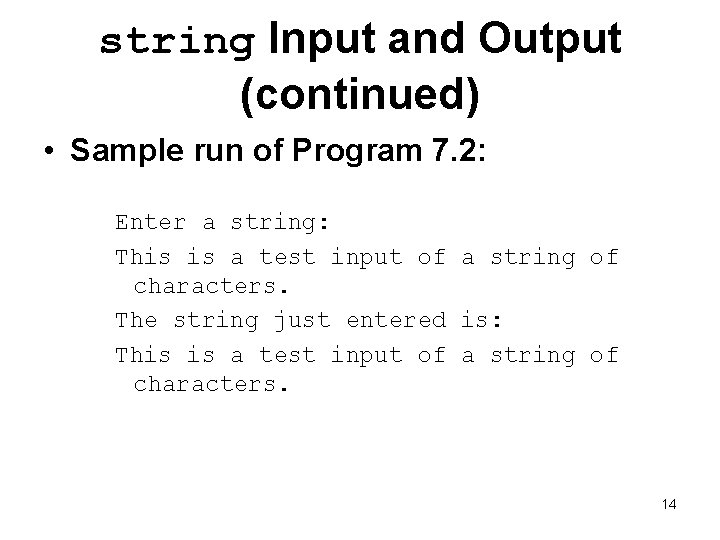 string Input and Output (continued)

• Sample run of Program 7.2:

Enter a string:

This is a test input of a string of characters.

The string just entered is:

This is a test input of a string of characters.

14